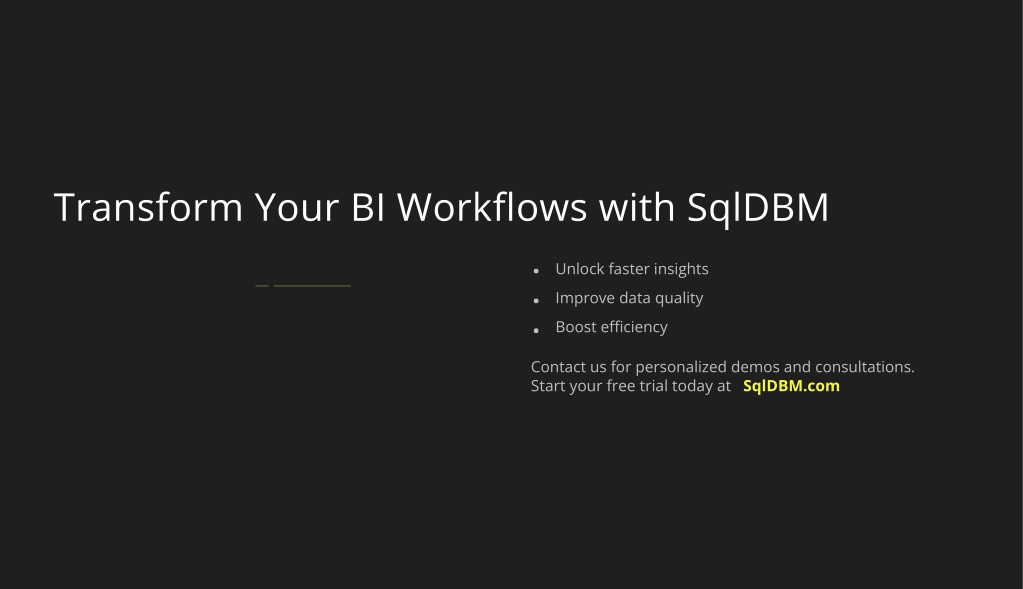 Transform Your BI Workflows with SqlDBM

- Unlock faster insights
- Improve data quality
- Boost efficiency

Contact us for personalized demos and consultations. Start your free trial today at SqlDBM.com